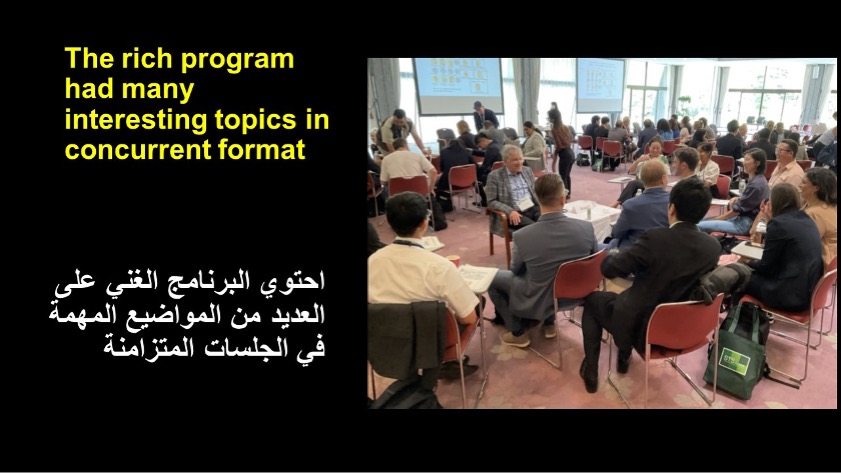 The rich program had many interesting topics in concurrent format

احتوي البرنامج الغني على العديد من المواضيع المهمة في الجلسات المتزامنة